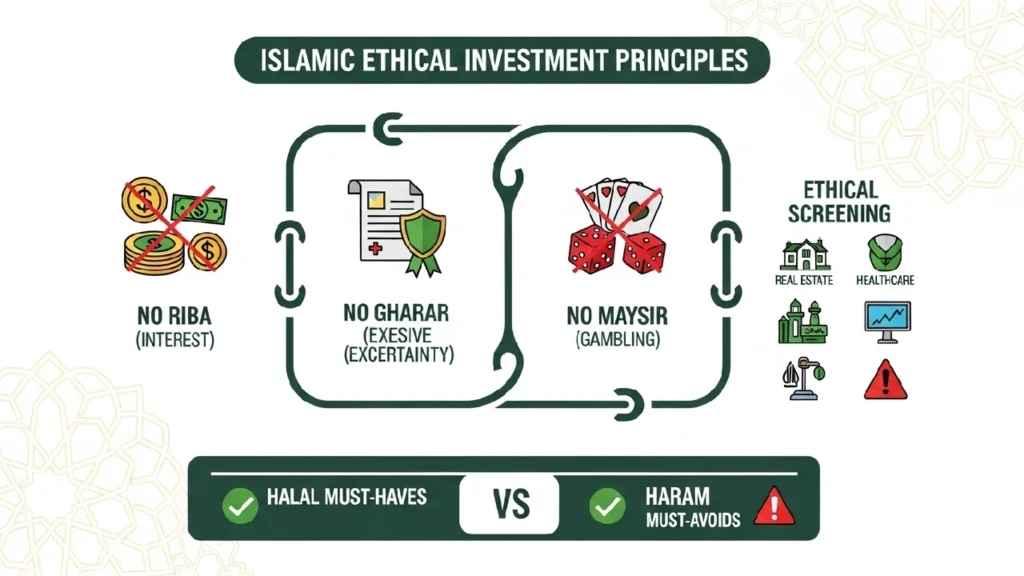 ISLAMIC ETHICAL INVESTMENT PRINCIPLES

NO RIBA
(INTEREST)

NO GHARAR
(EXESIVE
(EXCERTAINTY)

NO MAYSIR
(GAMBLING)

ETHICAL
SCREENING

REAL ESTATE

HEALTHCARE

HALAL MUST-HAVES

VS

HARAM
MUST-AVOIDS